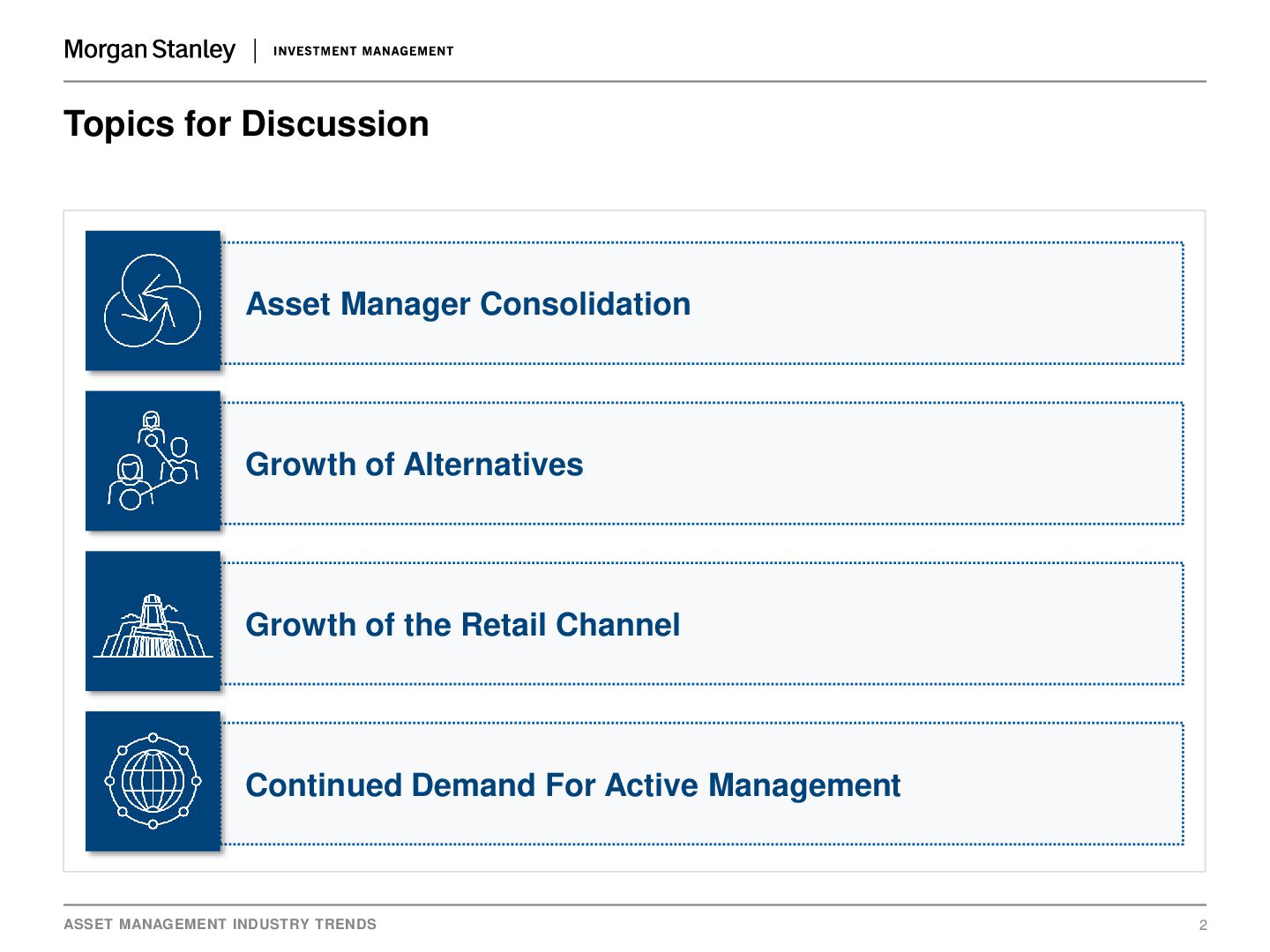 Morgan Stanley | INVESTMENT MANAGEMENT

Topics for Discussion

Asset Manager Consolidation

Growth of Alternatives

Growth of the Retail Channel

Continued Demand For Active Management

ASSET MANAGEMENT INDUSTRY TRENDS

2